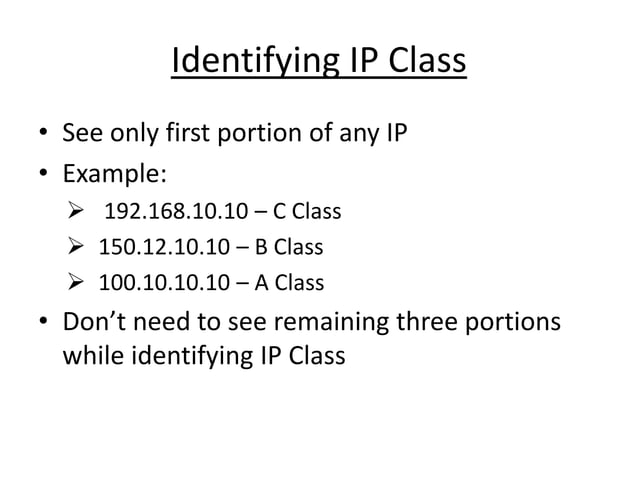 Identifying IP Class

• See only first portion of any IP
• Example:
➢ 192.168.10.10 – C Class
➢ 150.12.10.10 – B Class
➢ 100.10.10.10 – A Class
• Don’t need to see remaining three portions while identifying IP Class